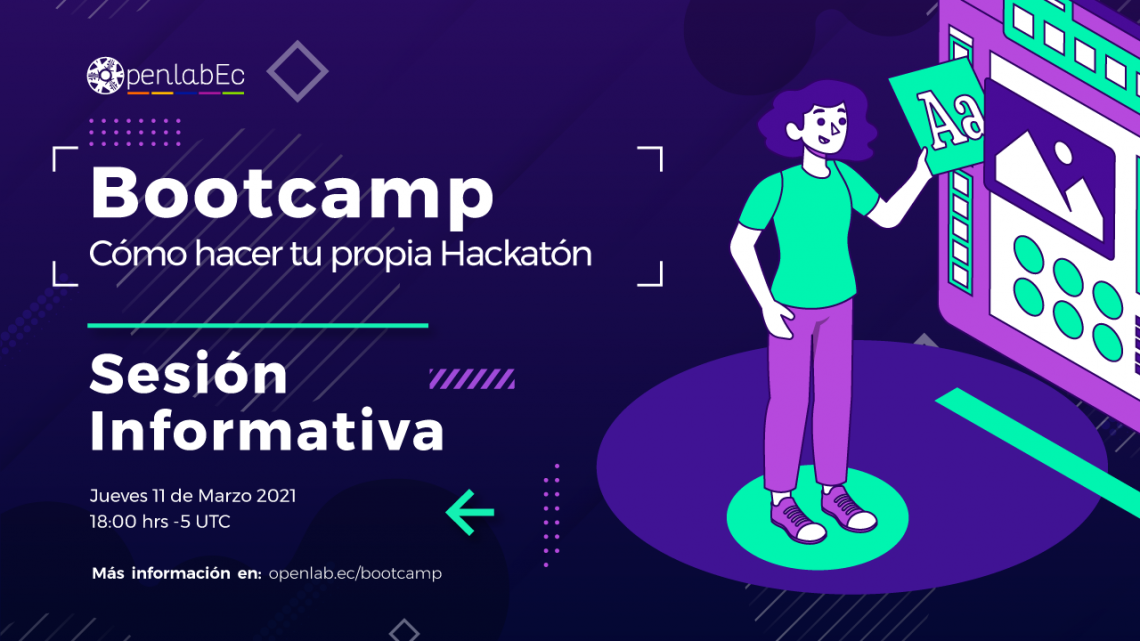 OpenlabEc

Bootcamp
Cómo hacer tu propia Hackatón

Sesión Informativa

Jueves 11 de Marzo 2021
18:00 hrs -5 UTC

Más información en: openlab.ec/bootcamp

Aa